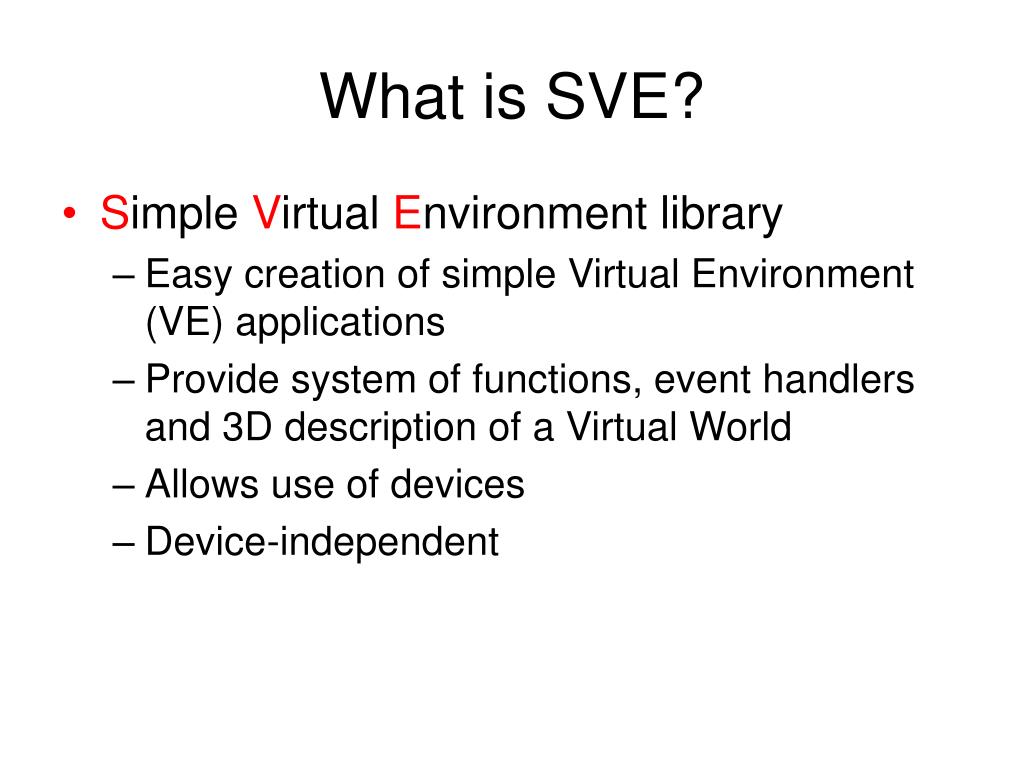 What is SVE?

• Simple Virtual Environment library
– Easy creation of simple Virtual Environment (VE) applications
– Provide system of functions, event handlers and 3D description of a Virtual World
– Allows use of devices
– Device-independent